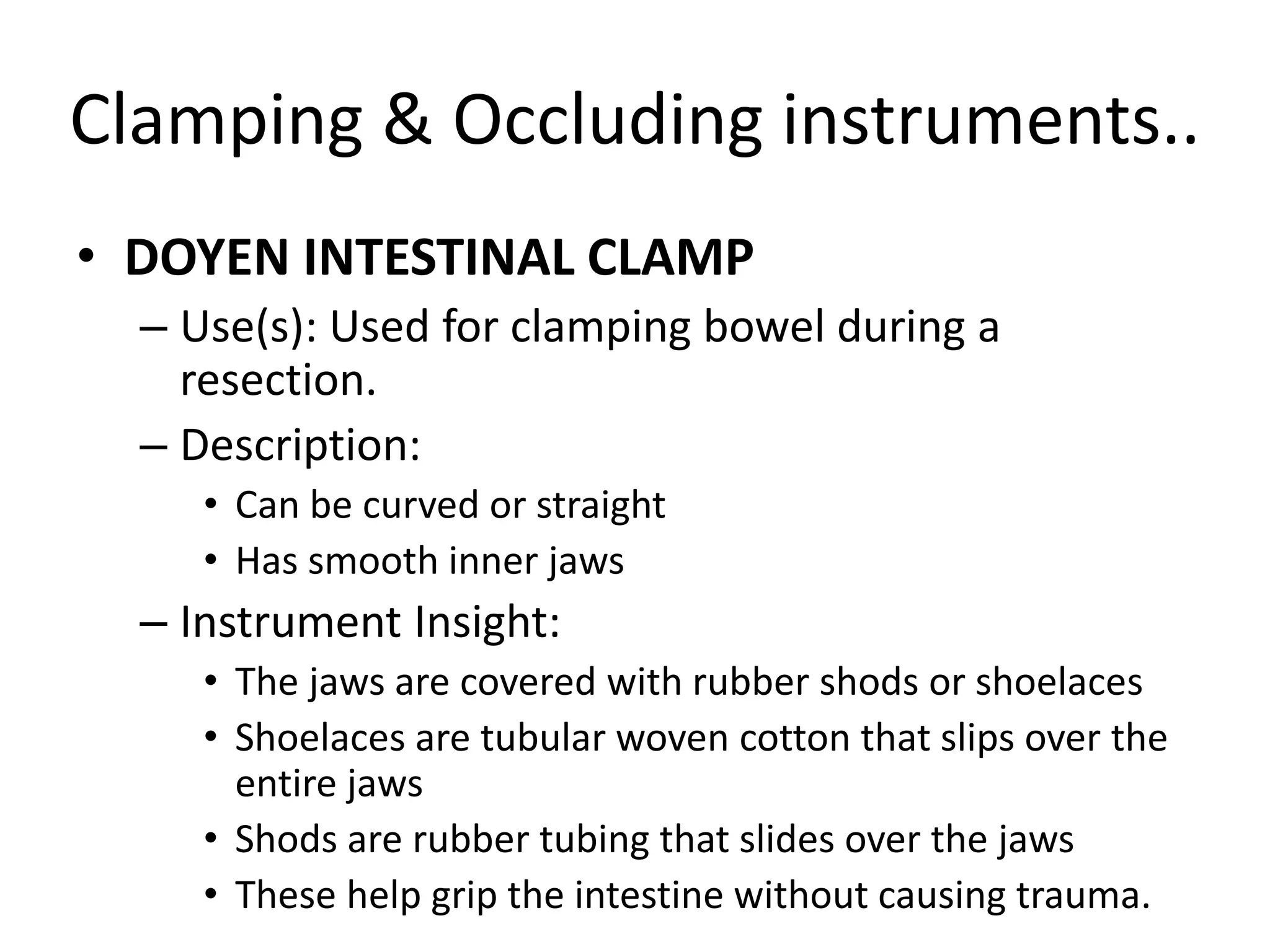 Clamping & Occluding instruments..

• DOYEN INTESTINAL CLAMP
– Use(s): Used for clamping bowel during a resection.
– Description:
• Can be curved or straight
• Has smooth inner jaws
– Instrument Insight:
• The jaws are covered with rubber shods or shoelaces
• Shoelaces are tubular woven cotton that slips over the entire jaws
• Shods are rubber tubing that slides over the jaws
• These help grip the intestine without causing trauma.